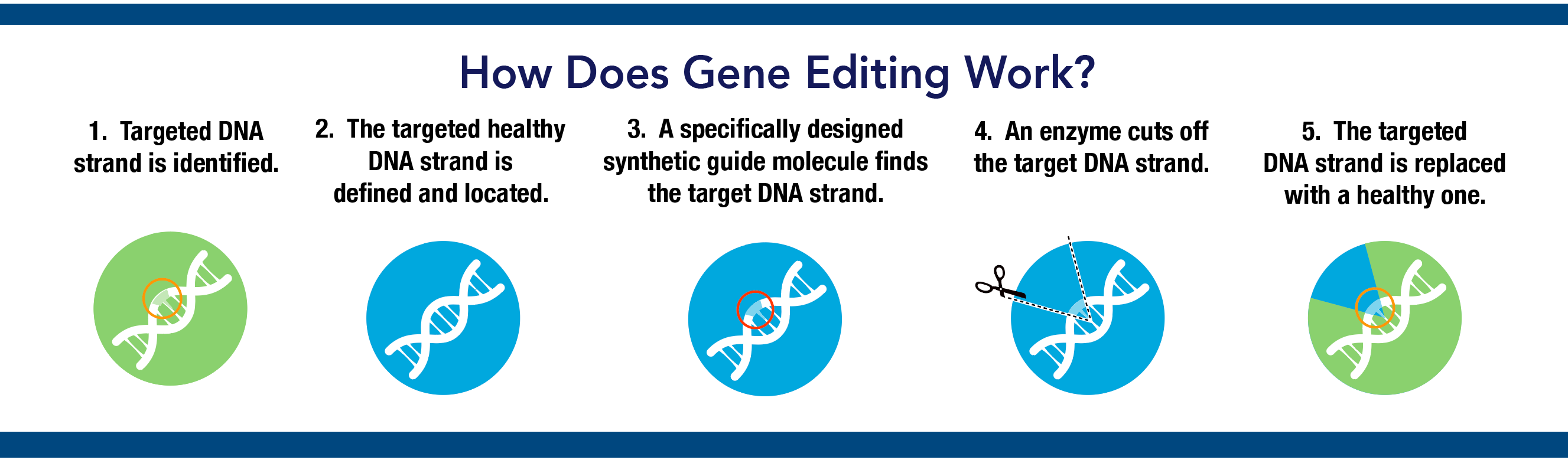 How Does Gene Editing Work?

1. Targeted DNA strand is identified.

2. The targeted healthy DNA strand is defined and located.

3. A specifically designed synthetic guide molecule finds the target DNA strand.

4. An enzyme cuts off the target DNA strand.

5. The targeted DNA strand is replaced with a healthy one.